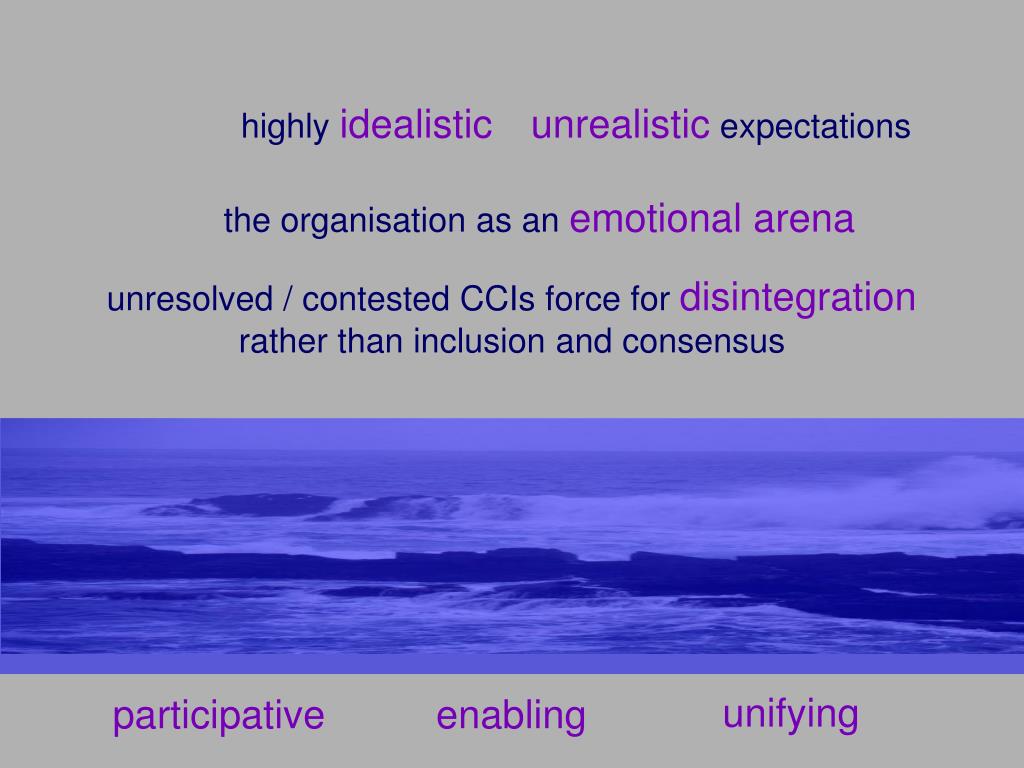 highly idealistic unrealistic expectations

the organisation as an emotional arena

unresolved / contested CCIs force for disintegration rather than inclusion and consensus

participative enabling unifying